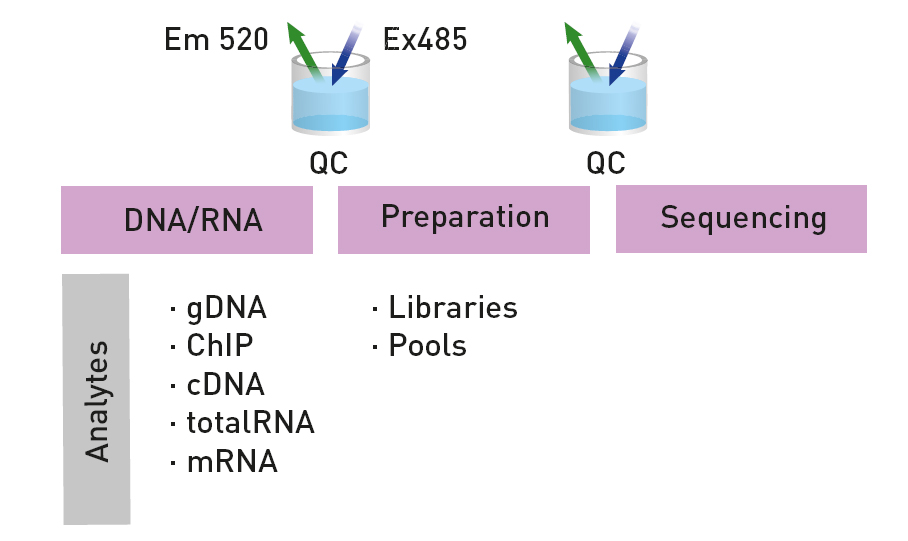 Em 520 Ex485

QC

QC

DNA/RNA

Preparation

Sequencing

Analytes

· gDNA
· ChIP
· cDNA
· totalRNA
· mRNA

· Libraries
· Pools